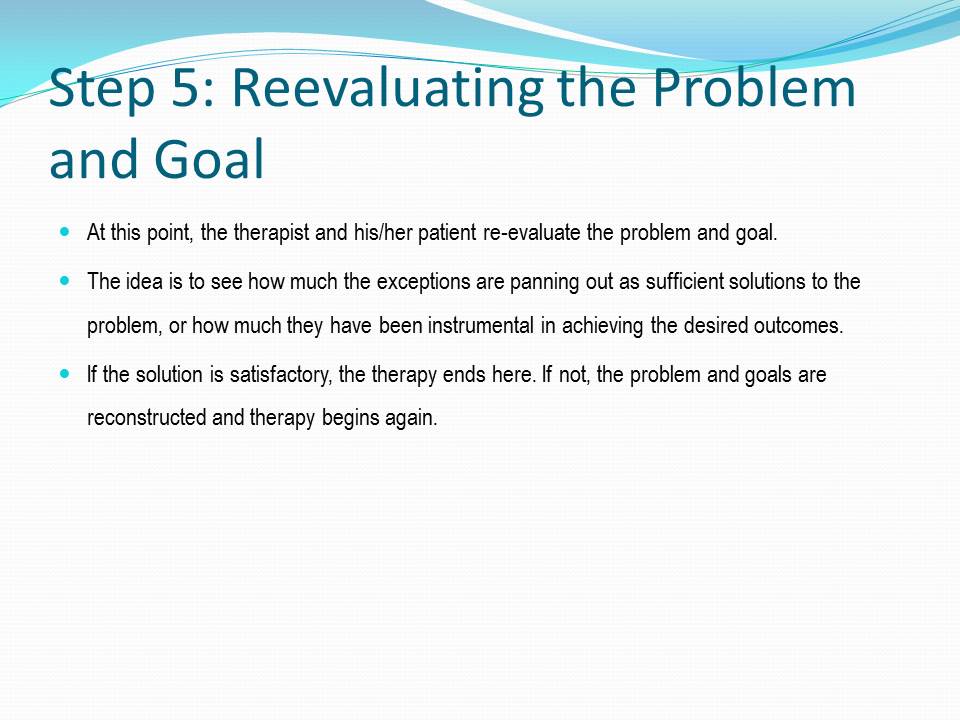 Step 5: Reevaluating the Problem and Goal

- At this point, the therapist and his/her patient re-evaluate the problem and goal.
- The idea is to see how much the exceptions are panning out as sufficient solutions to the problem, or how much they have been instrumental in achieving the desired outcomes.
- If the solution is satisfactory, the therapy ends here. If not, the problem and goals are reconstructed and therapy begins again.